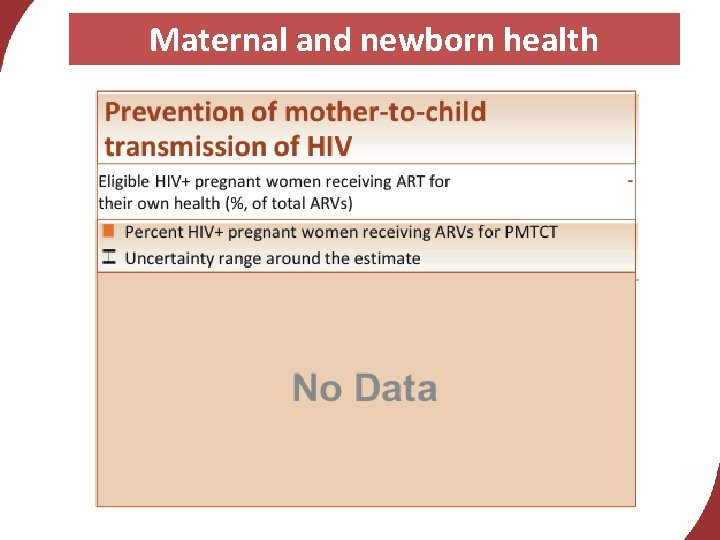 Maternal and newborn health

Prevention of mother-to-child transmission of HIV

Eligible HIV+ pregnant women receiving ART for their own health (%, of total ARVs) -

Percent HIV+ pregnant women receiving ARVs for PMTCT
Uncertainty range around the estimate

No Data